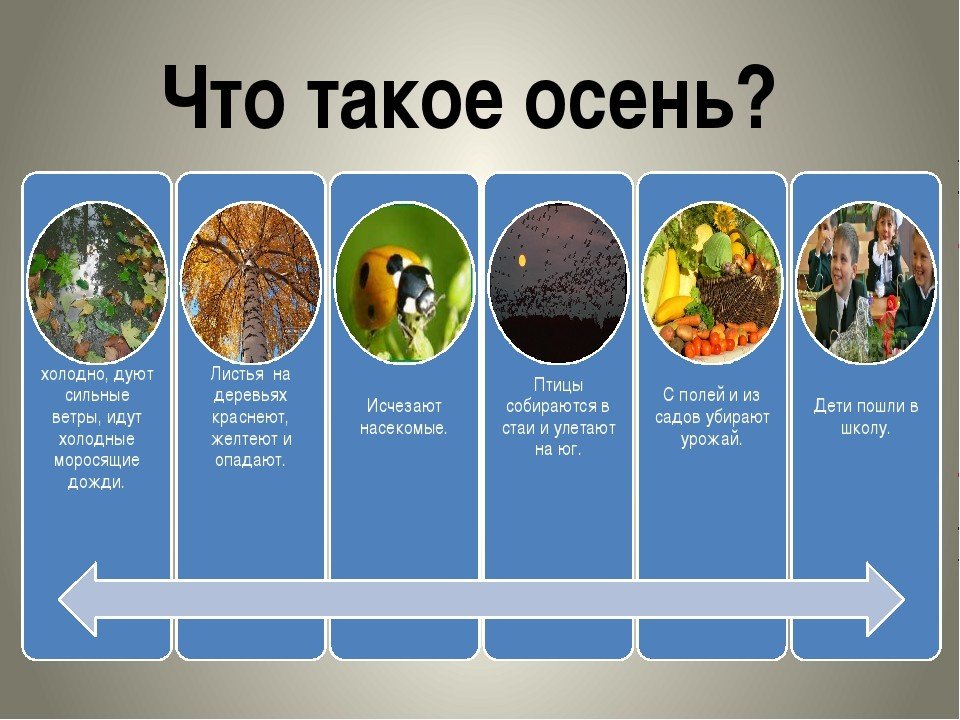 Что такое осень?

холодно, дуют сильные ветры, идут холодные моросящие дожди.

Листья на деревьях краснеют, желтеют и опадают.

Исчезают насекомые.

Птицы собираются в стаи и улетают на юг.

С полей и из садов убирают урожай.

Дети пошли в школу.